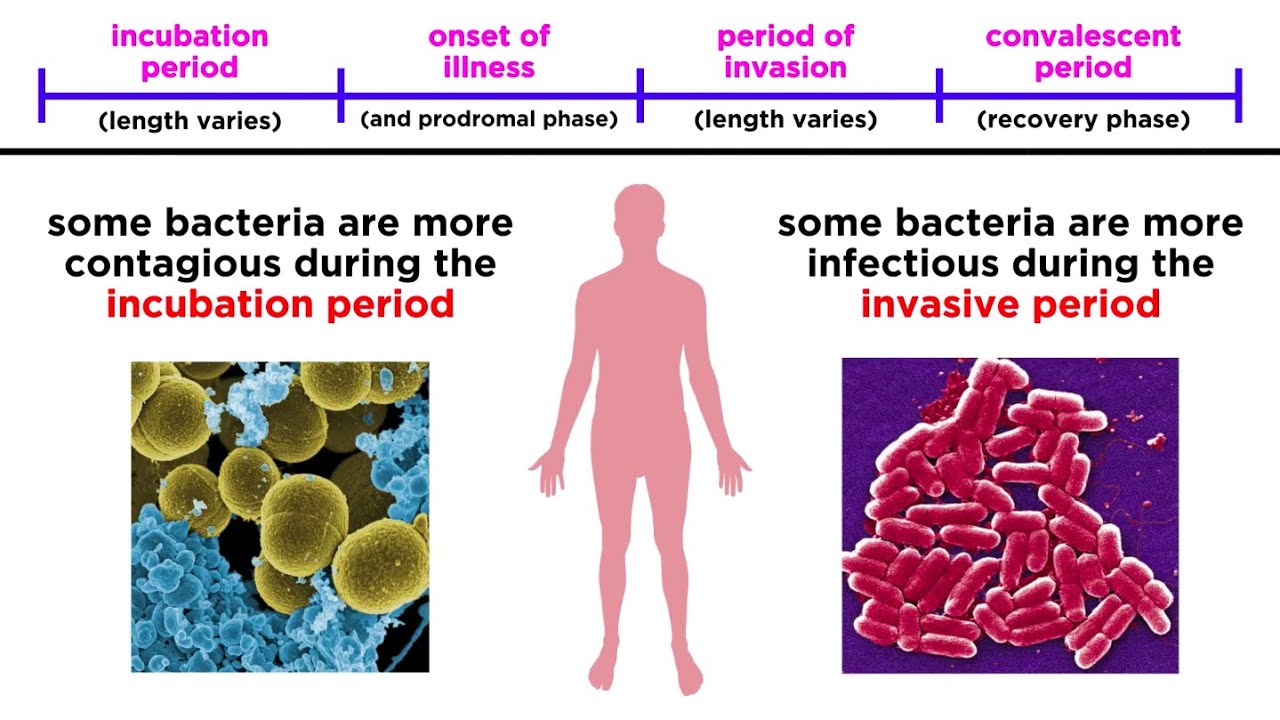 incubation period
(length varies)

onset of illness
(and prodromal phase)

period of invasion
(length varies)

convalescent period
(recovery phase)

some bacteria are more contagious during the incubation period

some bacteria are more infectious during the invasive period